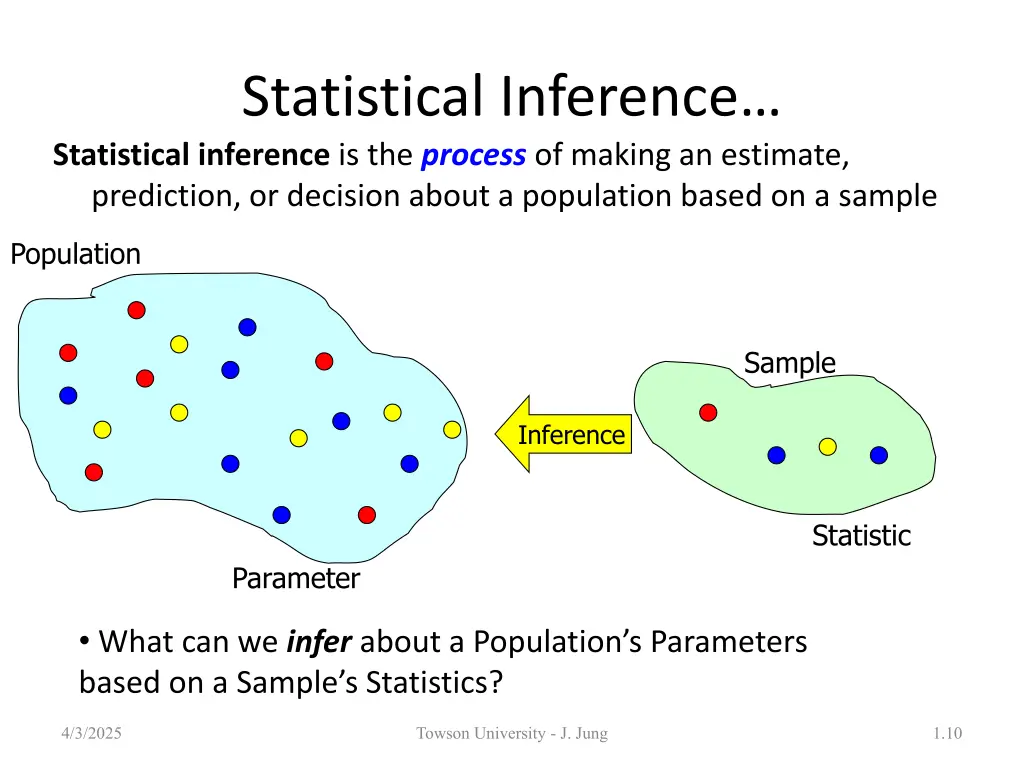 Statistical Inference…

Statistical inference is the process of making an estimate, prediction, or decision about a population based on a sample

Population

Sample

Inference

Statistic

Parameter

• What can we infer about a Population's Parameters based on a Sample's Statistics?

4/3/2025

Towson University - J. Jung

1.10